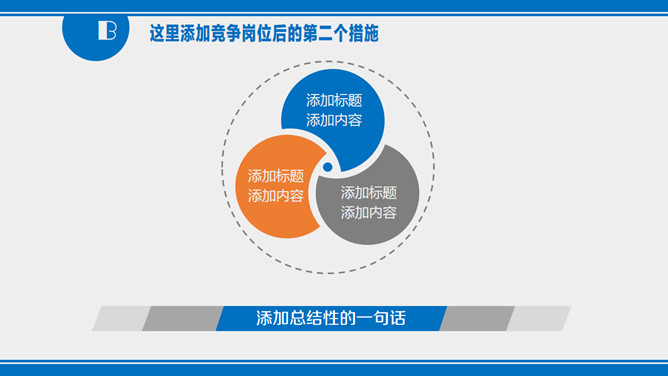 B

这里添加竞争岗位后的第二个措施

添加标题
添加内容

添加标题
添加内容

添加标题
添加内容

添加总结性的一句话